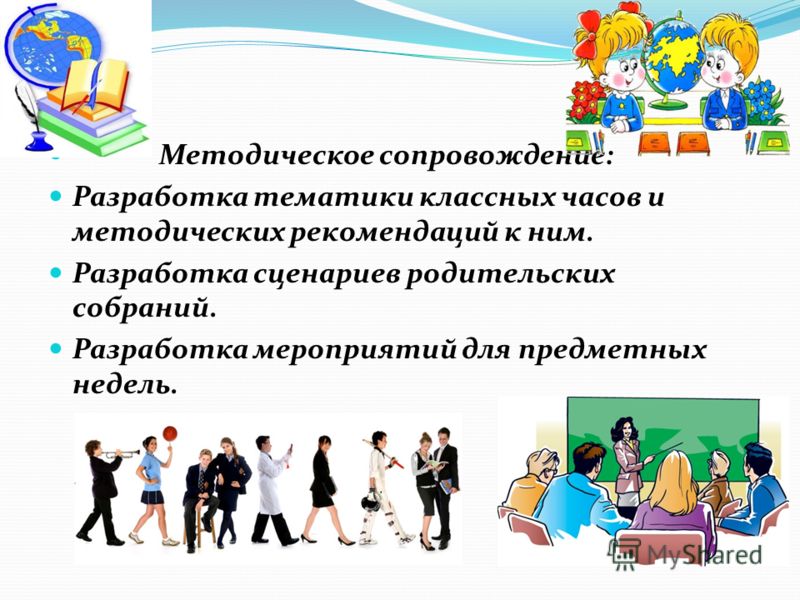 Методическое сопровождение:

Разработка тематики классных часов и методических рекомендаций к ним.

Разработка сценариев родительских собраний.

Разработка мероприятий для предметных недель.

MyShared